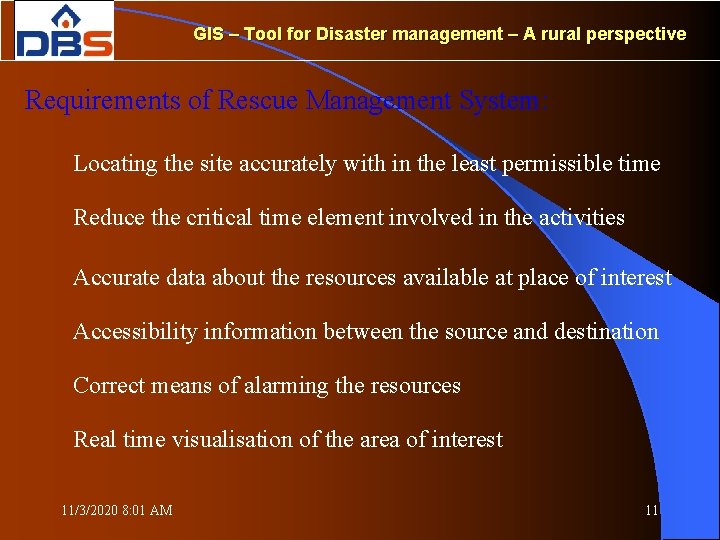 DBS

GIS – Tool for Disaster management – A rural perspective

Requirements of Rescue Management System:

Locating the site accurately with in the least permissible time

Reduce the critical time element involved in the activities

Accurate data about the resources available at place of interest

Accessibility information between the source and destination

Correct means of alarming the resources

Real time visualisation of the area of interest

11/3/2020 8:01 AM

11